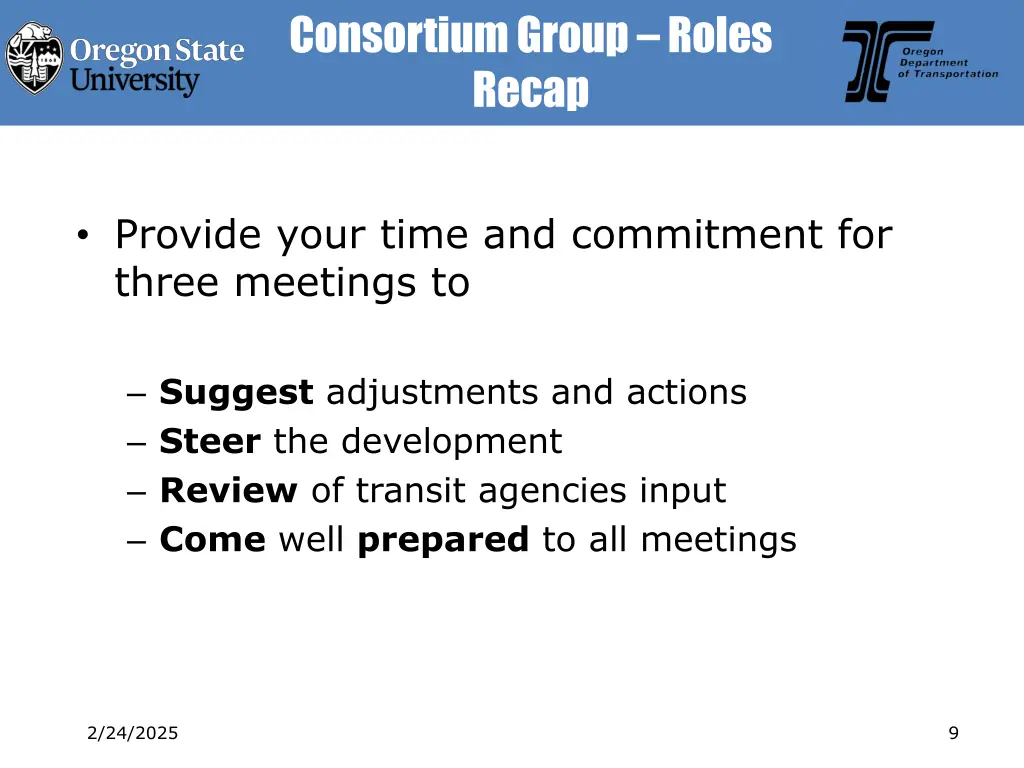 Oregon State University

Consortium Group – Roles Recap

Oregon Department of Transportation

• Provide your time and commitment for three meetings to

– Suggest adjustments and actions
– Steer the development
– Review of transit agencies input
– Come well prepared to all meetings

2/24/2025

9